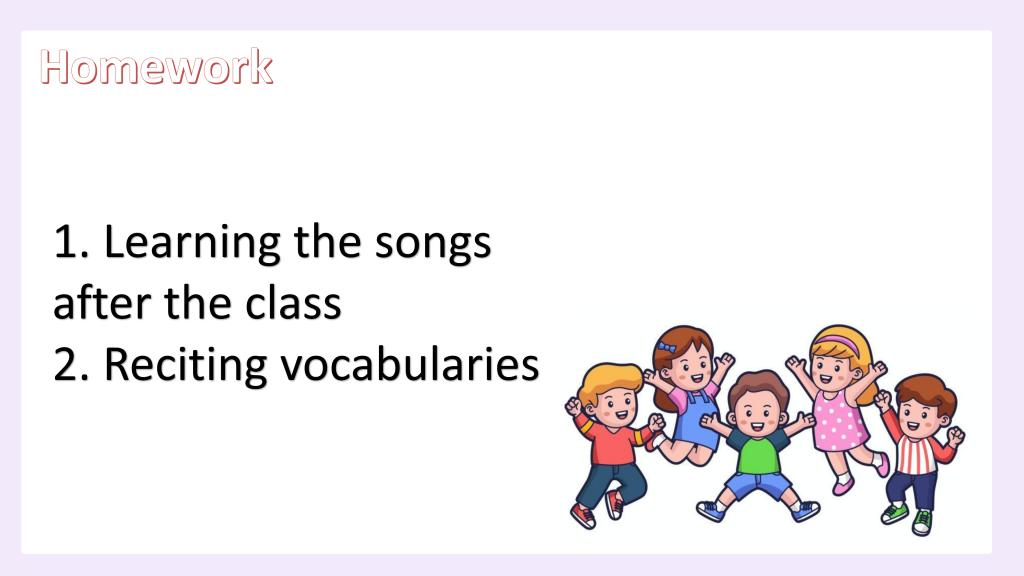 Homework

1. Learning the songs after the class
2. Reciting vocabularies